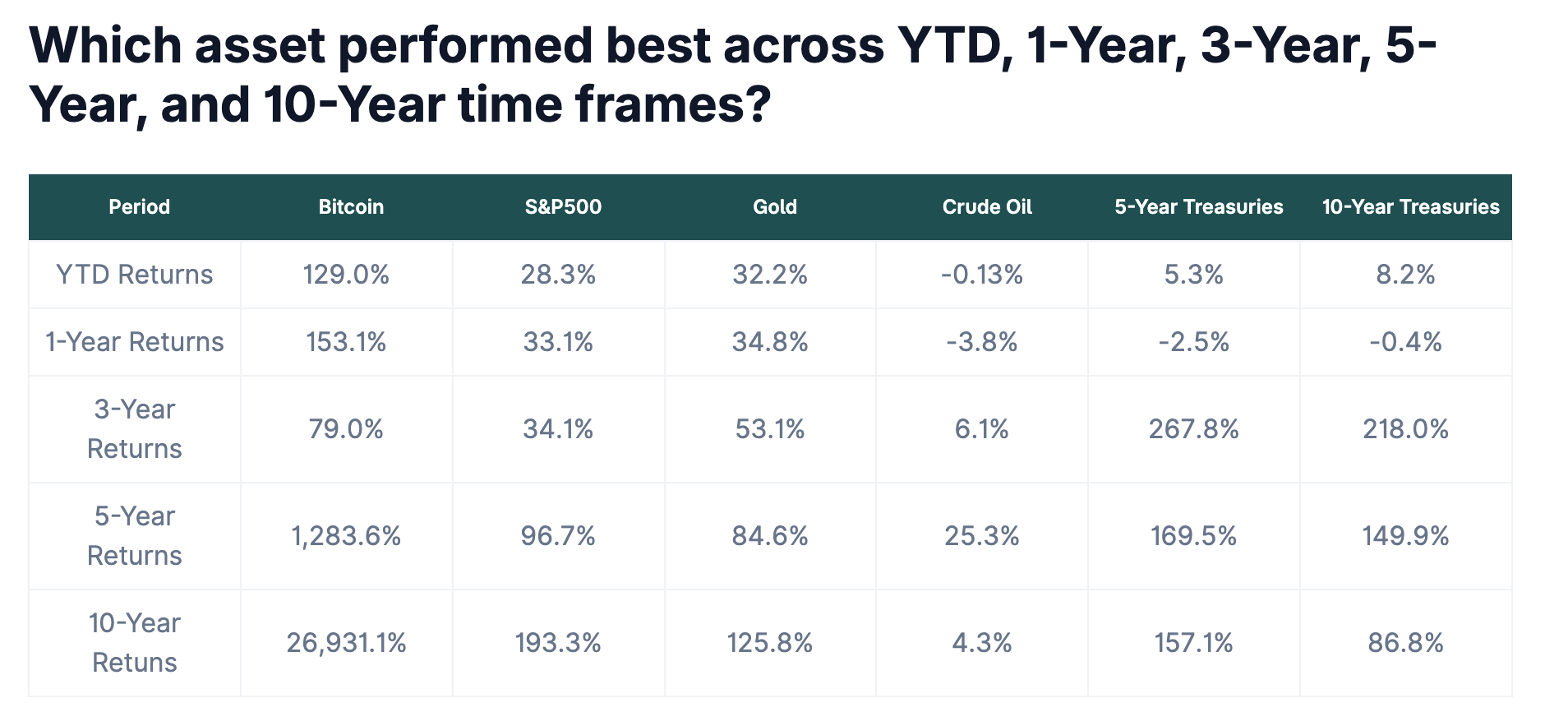 Which asset performed best across YTD, 1-Year, 3-Year, 5-Year, and 10-Year time frames?

| Period | Bitcoin | S&P500 | Gold | Crude Oil | 5-Year Treasuries | 10-Year Treasuries |
|---|---|---|---|---|---|---|
| YTD Returns | 129.0% | 28.3% | 32.2% | -0.13% | 5.3% | 8.2% |
| 1-Year Returns | 153.1% | 33.1% | 34.8% | -3.8% | -2.5% | -0.4% |
| 3-Year Returns | 79.0% | 34.1% | 53.1% | 6.1% | 267.8% | 218.0% |
| 5-Year Returns | 1,283.6% | 96.7% | 84.6% | 25.3% | 169.5% | 149.9% |
| 10-Year Retuns | 26,931.1% | 193.3% | 125.8% | 4.3% | 157.1% | 86.8% |